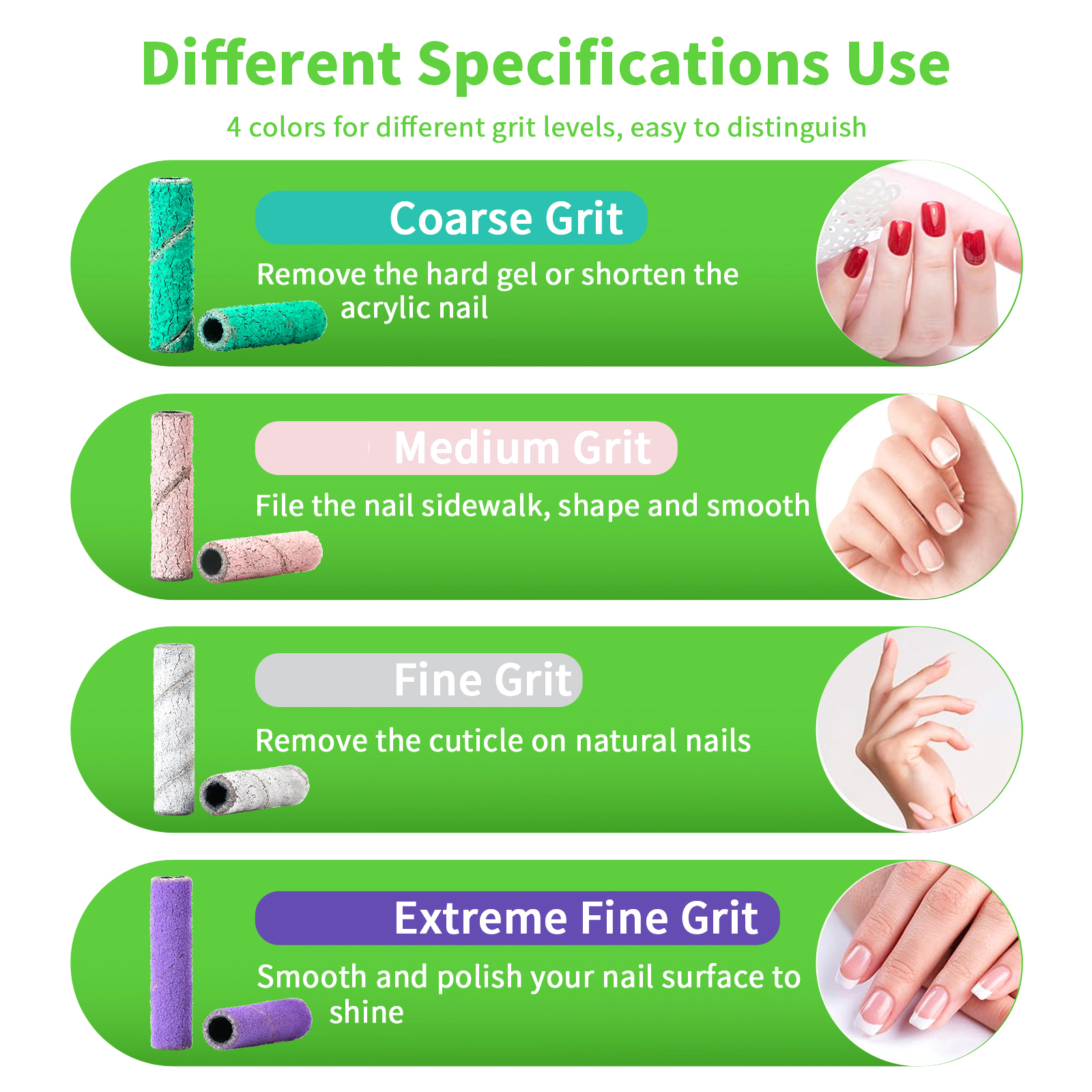 Different Specifications Use

4 colors for different grit levels, easy to distinguish

Coarse Grit

Remove the hard gel or shorten the acrylic nail

Medium Grit

File the nail sidewalk, shape and smooth

Fine Grit

Remove the cuticle on natural nails

Extreme Fine Grit

Smooth and polish your nail surface to shine